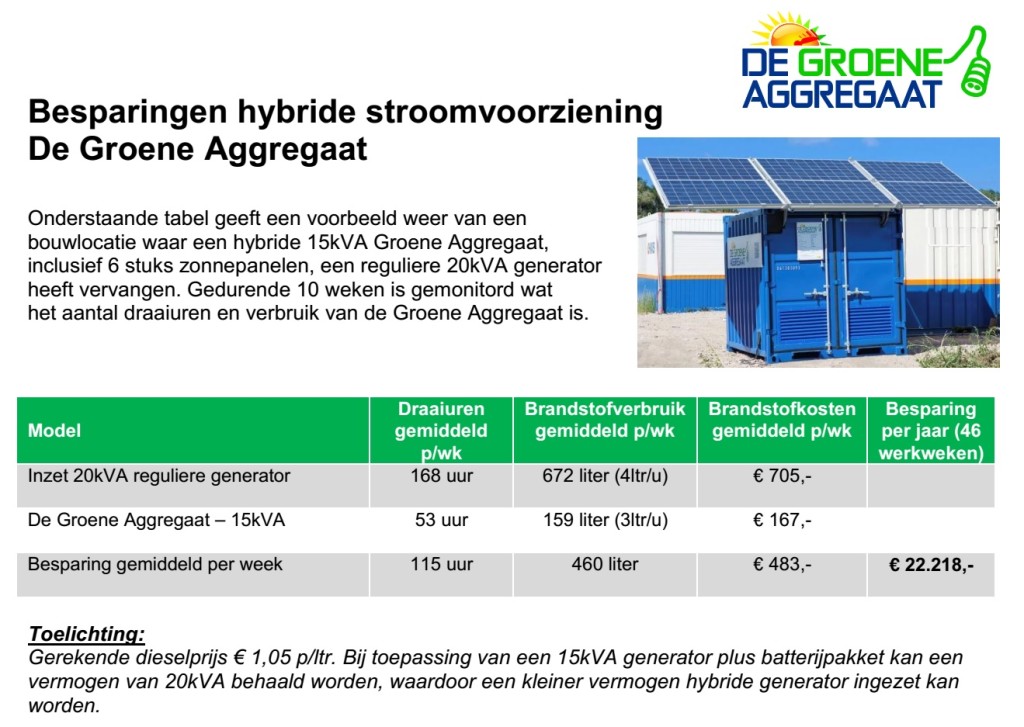 DE GROENE AGGREGAAT

Besparingen hybride stroomvoorziening De Groene Aggregaat

Onderstaande tabel geeft een voorbeeld weer van een bouwlocatie waar een hybride 15kVA Groene Aggregaat, inclusief 6 stuks zonnepanelen, een reguliere 20kVA generator heeft vervangen. Gedurende 10 weken is gemonitord wat het aantal draaiuren en verbruik van de Groene Aggregaat is.

| Model | Draaiuren gemiddeld p/wk | Brandstofverbruik gemiddeld p/wk | Brandstofkosten gemiddeld p/wk | Besparing per jaar (46 werkweken) |
|---|---|---|---|---|
| Inzet 20kVA reguliere generator | 168 uur | 672 liter (4ltr/u) | € 705,- | |
| De Groene Aggregaat – 15kVA | 53 uur | 159 liter (3ltr/u) | € 167,- | |
| Besparing gemiddeld per week | 115 uur | 460 liter | € 483,- | € 22.218,- |

Toelichting:
Gerekende dieselprijs € 1,05 p/ltr. Bij toepassing van een 15kVA generator plus batterijpakket kan een vermogen van 20kVA behaald worden, waardoor een kleiner vermogen hybride generator ingezet kan worden.